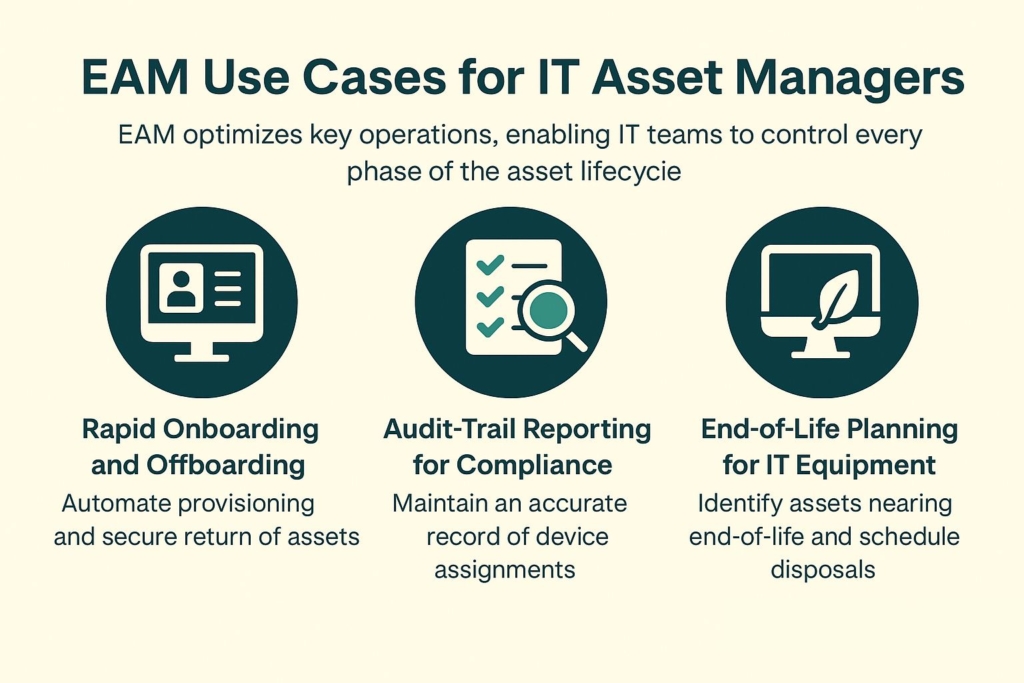 EAM Use Cases for IT Asset Managers

EAM optimizes key operations, enabling IT teams to control every phase of the asset lifecycie

Rapid Onboarding and Offboarding

Automate provisioning and secure return of assets

Audit-Trail Reporting for Compliance

Maintain an accurate record of device assignments

End-of-Life Planning for IT Equipment

Identify assets nearing end-of-life and schedule disposals